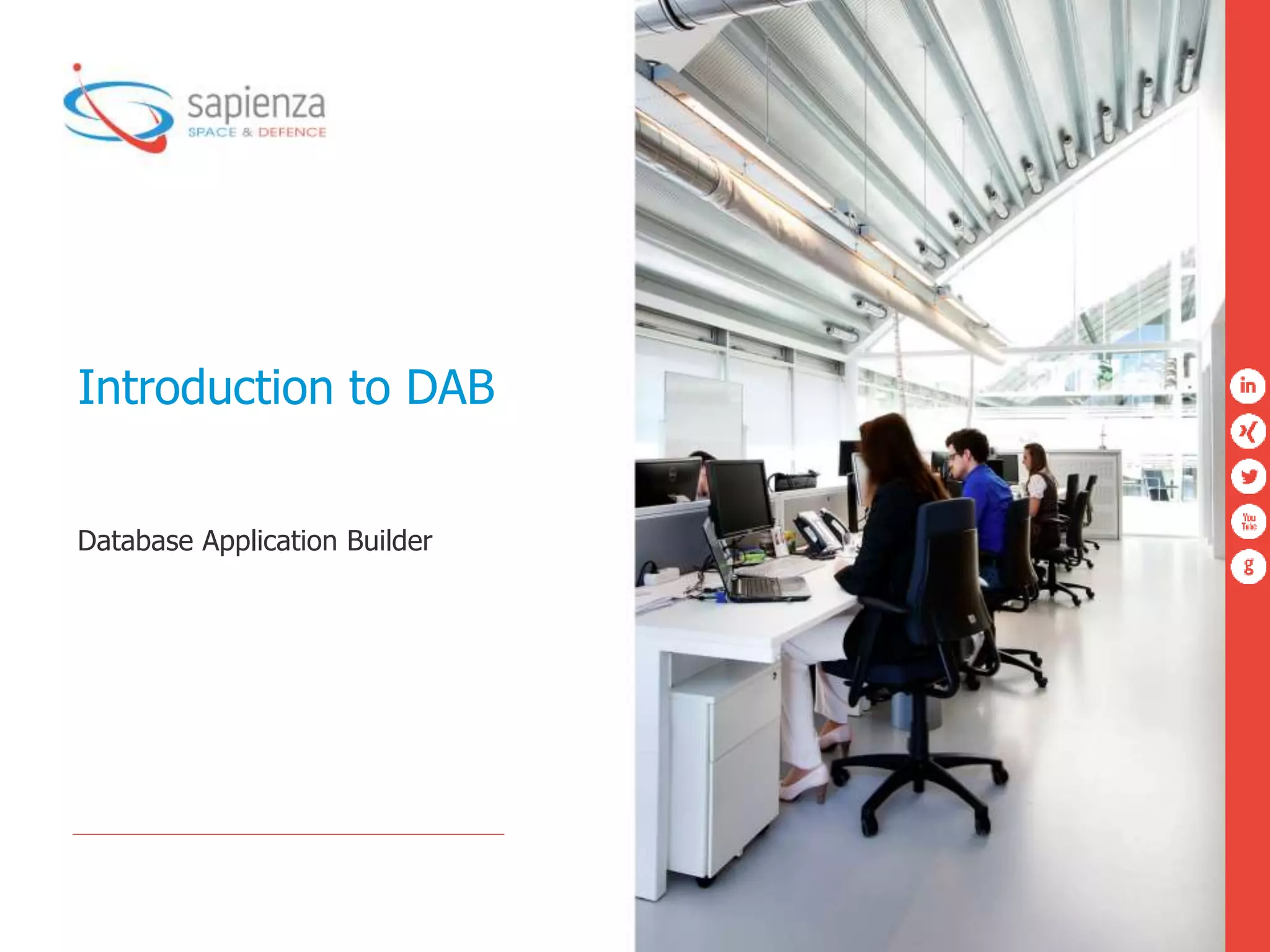 sapienza
SPACE & DEFENCE

Introduction to DAB

Database Application Builder

in

You Tube

g